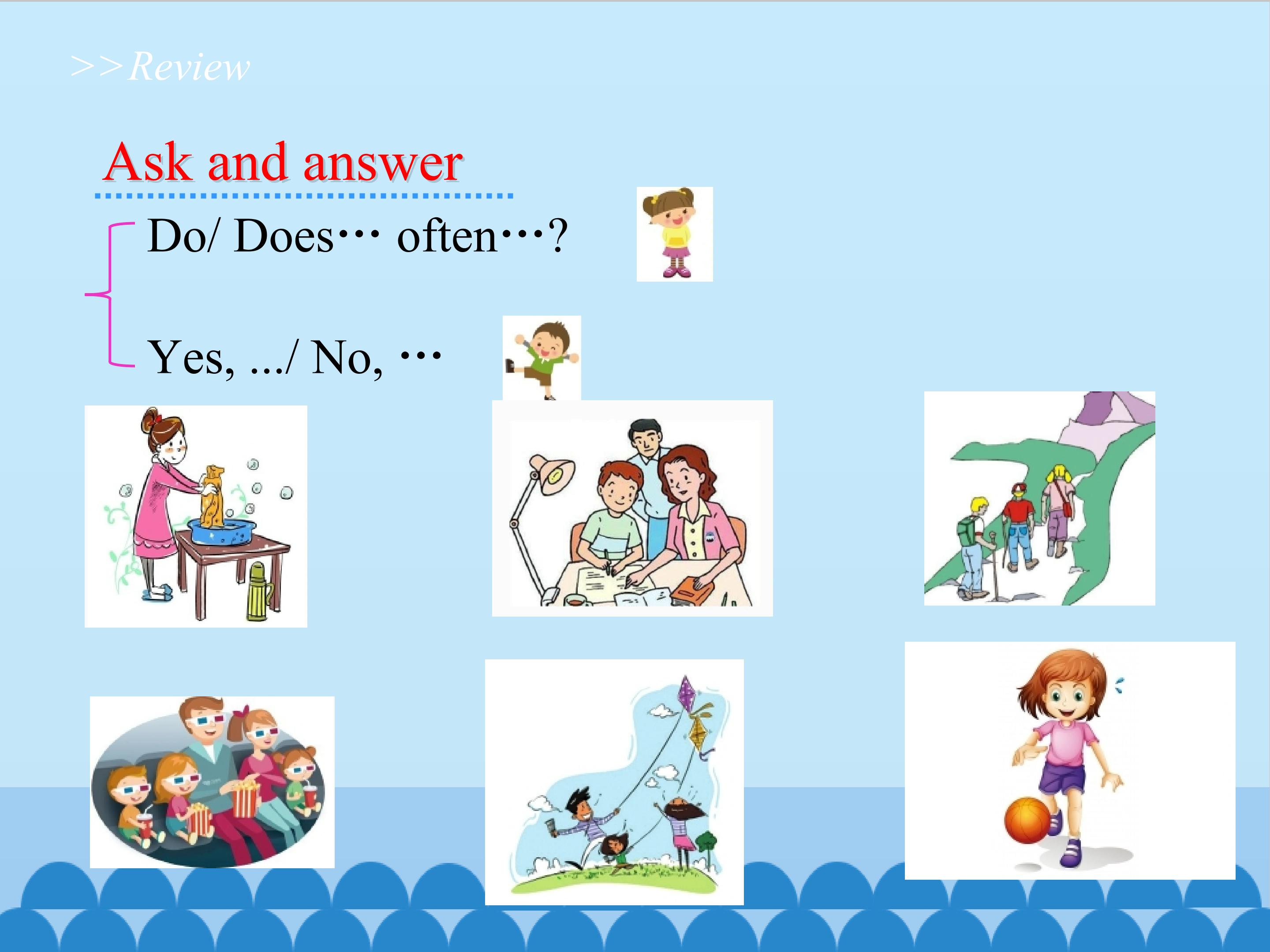 >>Review

Ask and answer

Do/ Does··· often···?

Yes, .../ No, ···